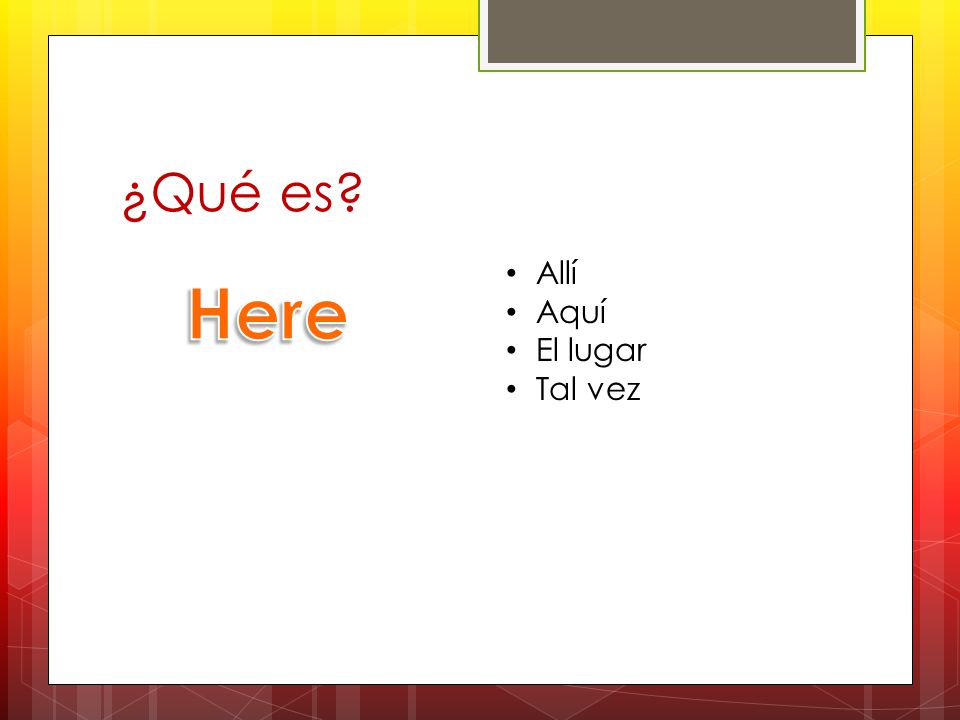 ¿Qué es?

Here

• Allí
• Aquí
• El lugar
• Tal vez